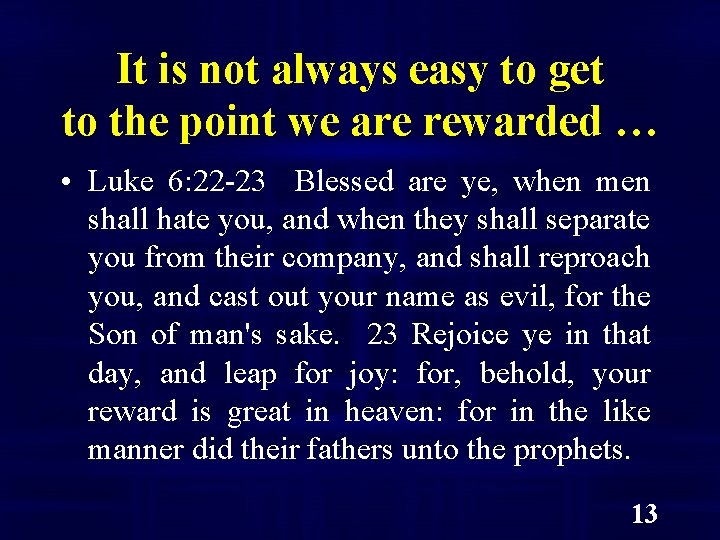 It is not always easy to get to the point we are rewarded …

• Luke 6:22-23 Blessed are ye, when men shall hate you, and when they shall separate you from their company, and shall reproach you, and cast out your name as evil, for the Son of man's sake. 23 Rejoice ye in that day, and leap for joy: for, behold, your reward is great in heaven: for in the like manner did their fathers unto the prophets.

13